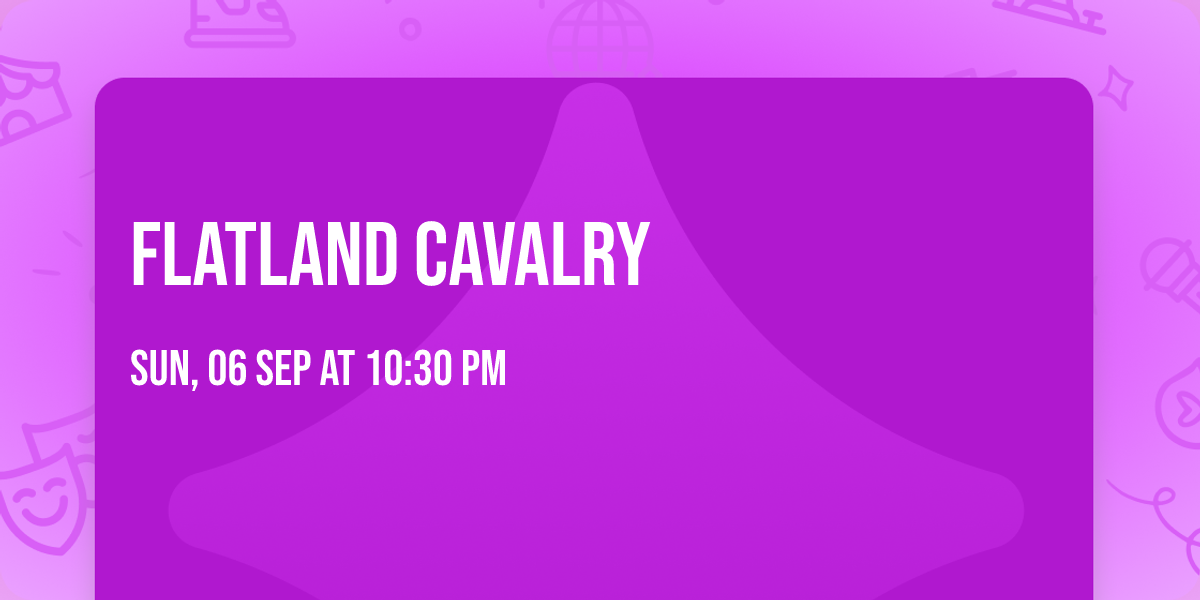 FLATLAND CAVALRY

SUN, 06 SEP AT 10:30 PM